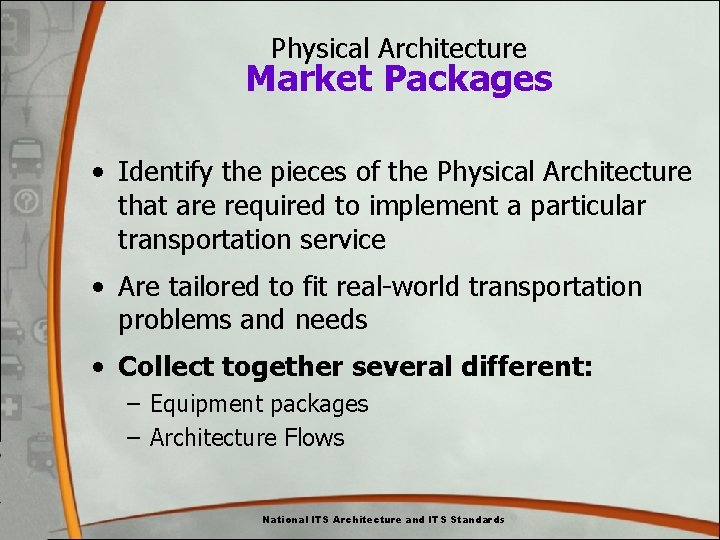 Physical Architecture
Market Packages

• Identify the pieces of the Physical Architecture that are required to implement a particular transportation service

• Are tailored to fit real-world transportation problems and needs

• Collect together several different:
– Equipment packages
– Architecture Flows

National ITS Architecture and ITS Standards